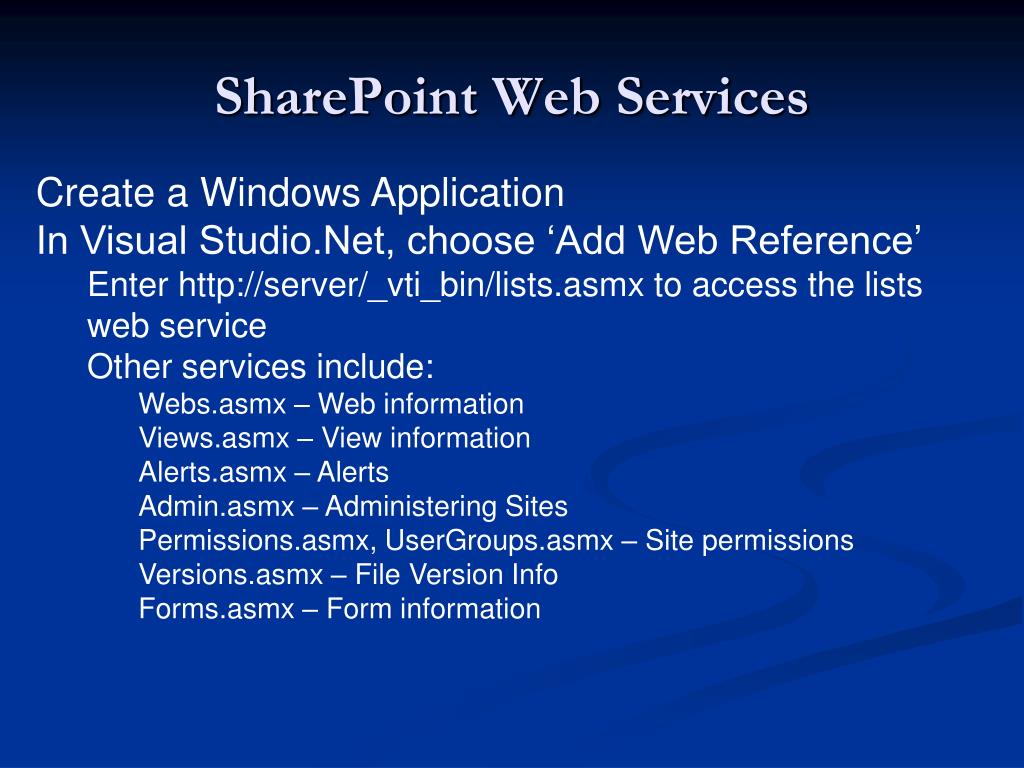 SharePoint Web Services

Create a Windows Application
In Visual Studio.Net, choose ‘Add Web Reference’
Enter http://server/_vti_bin/lists.asmx to access the lists web service
Other services include:
Webs.asmx – Web information
Views.asmx – View information
Alerts.asmx – Alerts
Admin.asmx – Administering Sites
Permissions.asmx, UserGroups.asmx – Site permissions
Versions.asmx – File Version Info
Forms.asmx – Form information